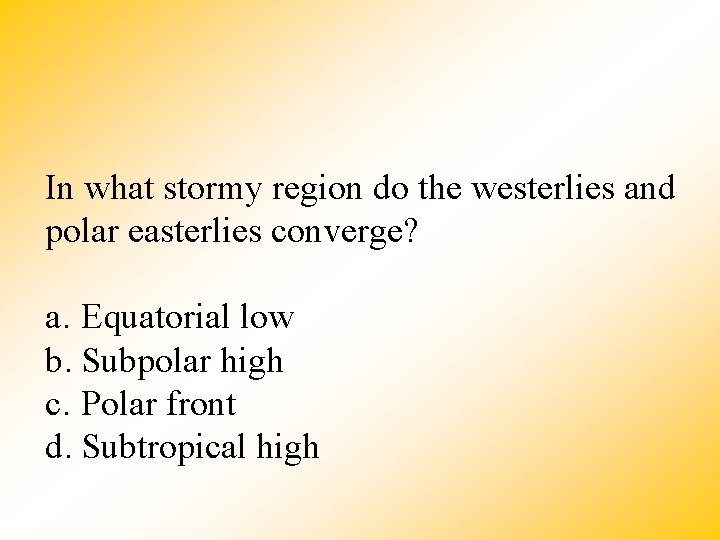 In what stormy region do the westerlies and polar easterlies converge?

a. Equatorial low
b. Subpolar high
c. Polar front
d. Subtropical high